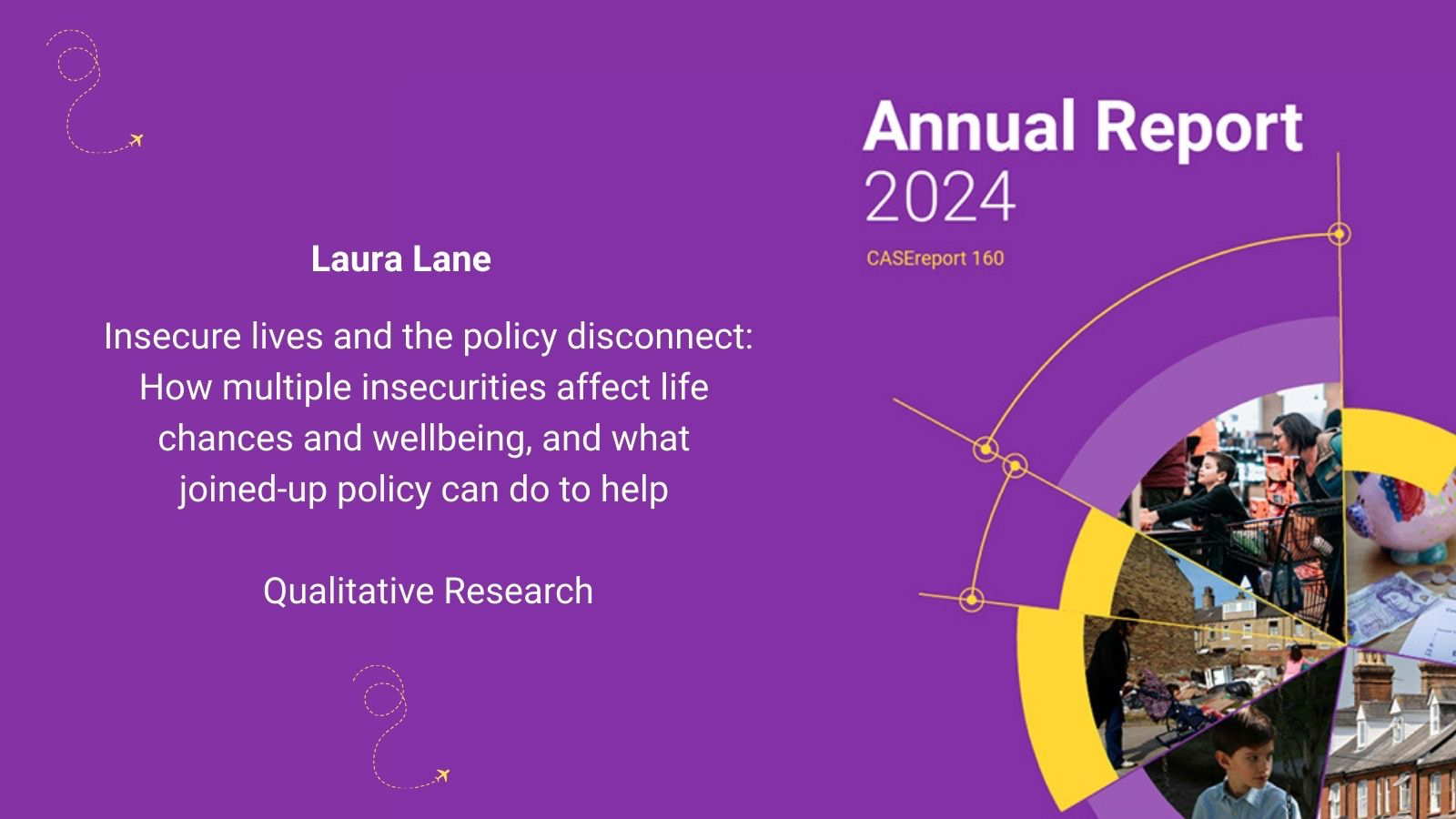 Laura Lane

Insecure lives and the policy disconnect: How multiple insecurities affect life chances and wellbeing, and what joined-up policy can do to help

Qualitative Research

Annual Report 2024

CASEreport 160